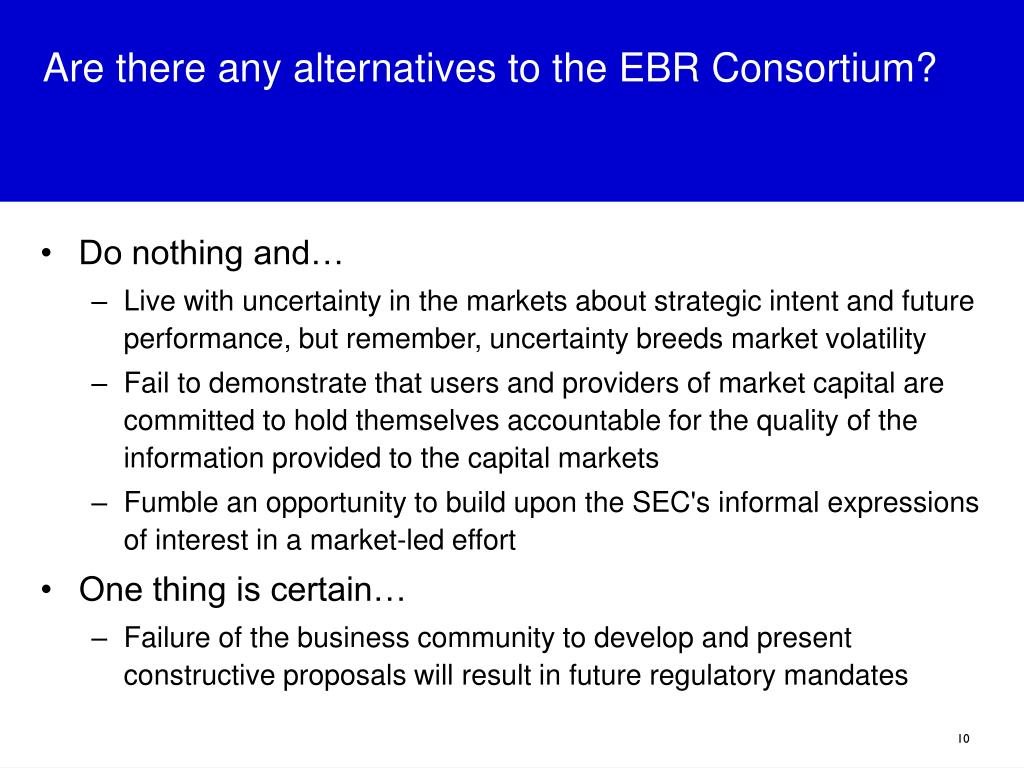 Are there any alternatives to the EBR Consortium?

• Do nothing and…
– Live with uncertainty in the markets about strategic intent and future performance, but remember, uncertainty breeds market volatility
– Fail to demonstrate that users and providers of market capital are committed to hold themselves accountable for the quality of the information provided to the capital markets
– Fumble an opportunity to build upon the SEC's informal expressions of interest in a market-led effort
• One thing is certain…
– Failure of the business community to develop and present constructive proposals will result in future regulatory mandates

10